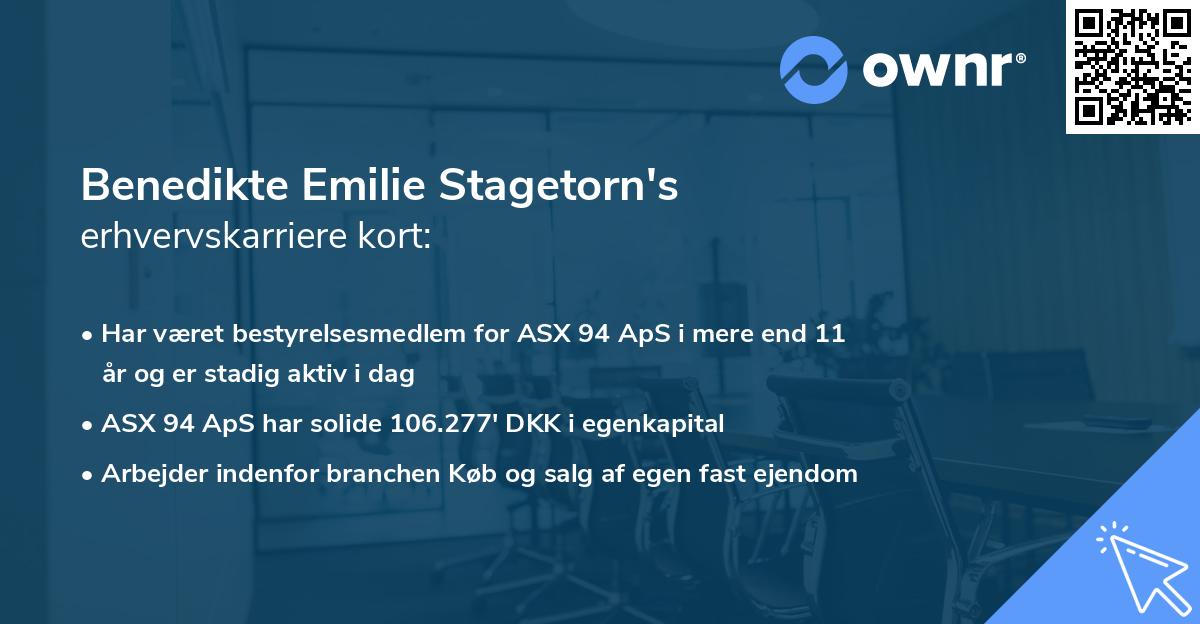 ownr®

Benedikte Emilie Stagetorn's
erhvervskarriere kort:

• Har været bestyrelsesmedlem for ASX 94 ApS i mere end 11 år og er stadig aktiv i dag
• ASX 94 ApS har solide 106.277' DKK i egenkapital
• Arbejder indenfor branchen Køb og salg af egen fast ejendom